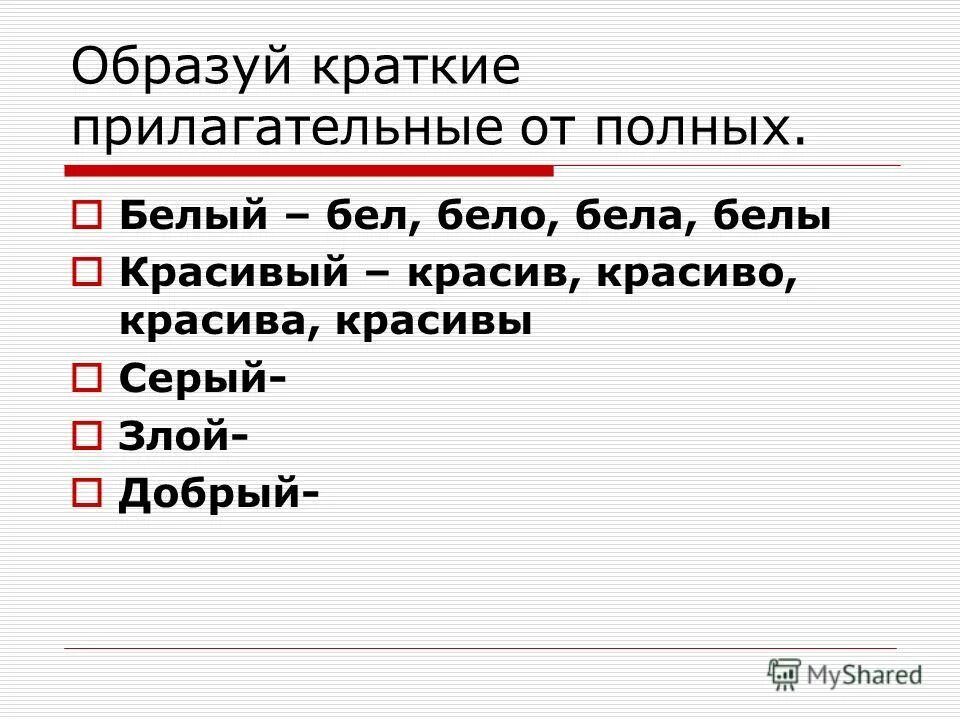 Образуй краткие прилагательные от полных.

Белый – бел, бело, бела, белы
Красивый – красив, красиво, красива, красивы
Серый-
Злой-
Добрый-

MyShared